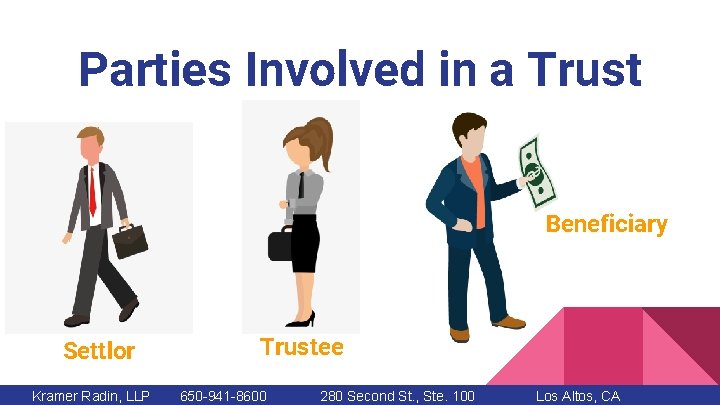 Parties Involved in a Trust

Settlor

Trustee

Beneficiary

Kramer Radin, LLP 650-941-8600 280 Second St., Ste. 100 Los Altos, CA